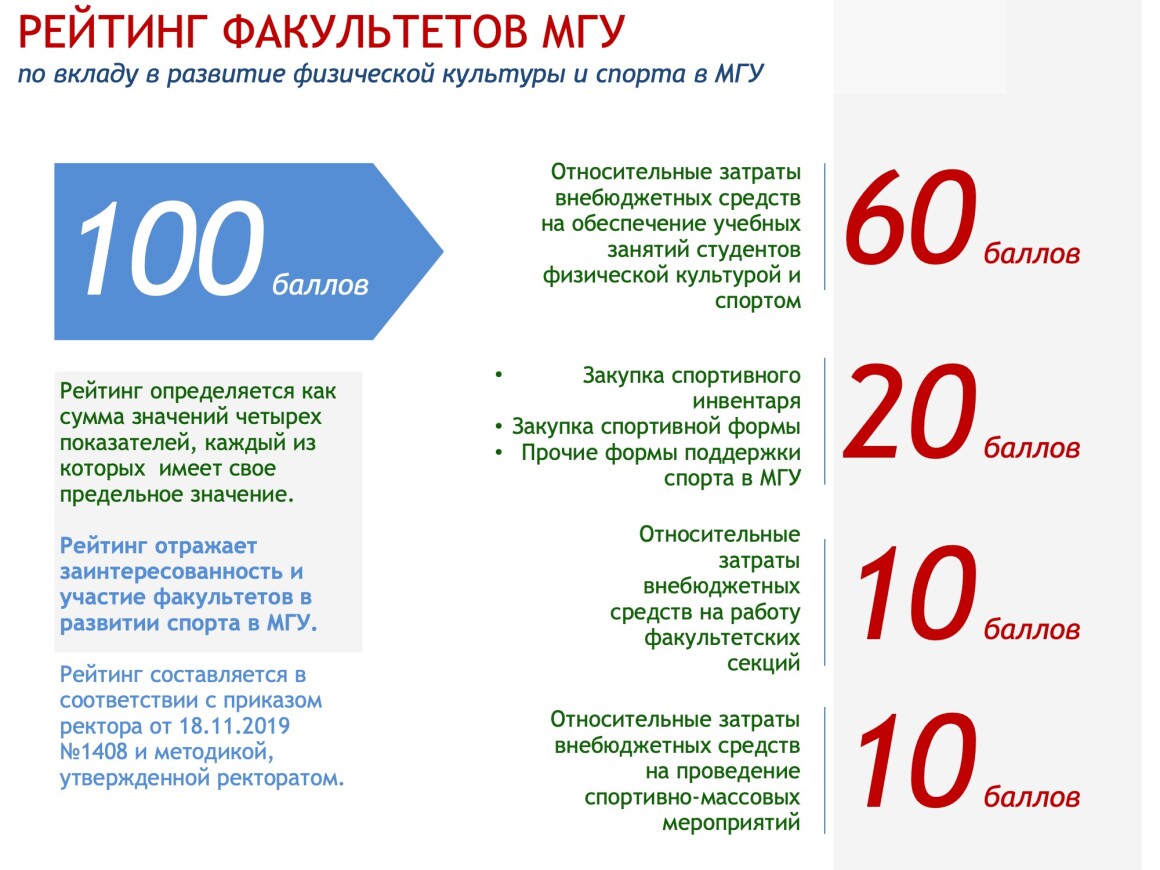 РЕЙТИНГ ФАКУЛЬТЕТОВ МГУ
по вкладу в развитие физической культуры и спорта в МГУ

100 баллов

Рейтинг определяется как сумма значений четырех показателей, каждый из которых имеет свое предельное значение.

Рейтинг отражает заинтересованность и участие факультетов в развитии спорта в МГУ.

Рейтинг составляется в соответствии с приказом ректора от 18.11.2019 №1408 и методикой, утвержденной ректоратом.

Относительные затраты внебюджетных средств на обеспечение учебных занятий студентов физической культурой и спортом

60 баллов

• Закупка спортивного инвентаря
• Закупка спортивной формы
• Прочие формы поддержки спорта в МГУ

20 баллов

Относительные затраты внебюджетных средств на работу факультетских секций

10 баллов

Относительные затраты внебюджетных средств на проведение спортивно-массовых мероприятий

10 баллов